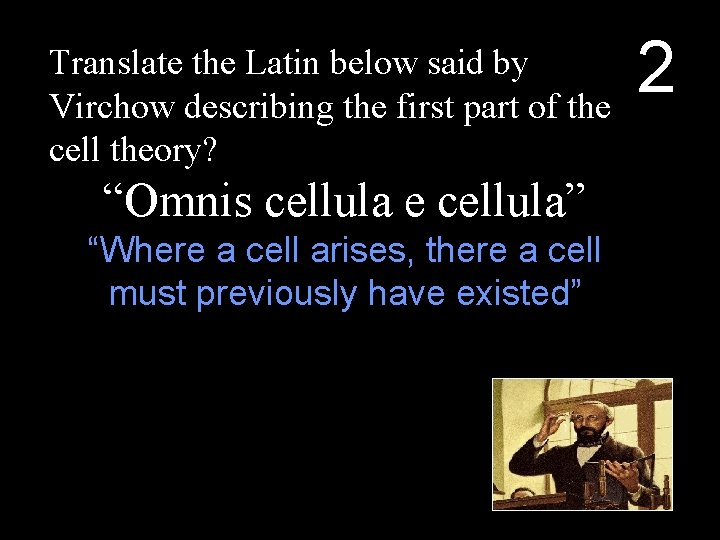 Translate the Latin below said by Virchow describing the first part of the cell theory?

2

“Omnis cellula e cellula”

“Where a cell arises, there a cell must previously have existed”